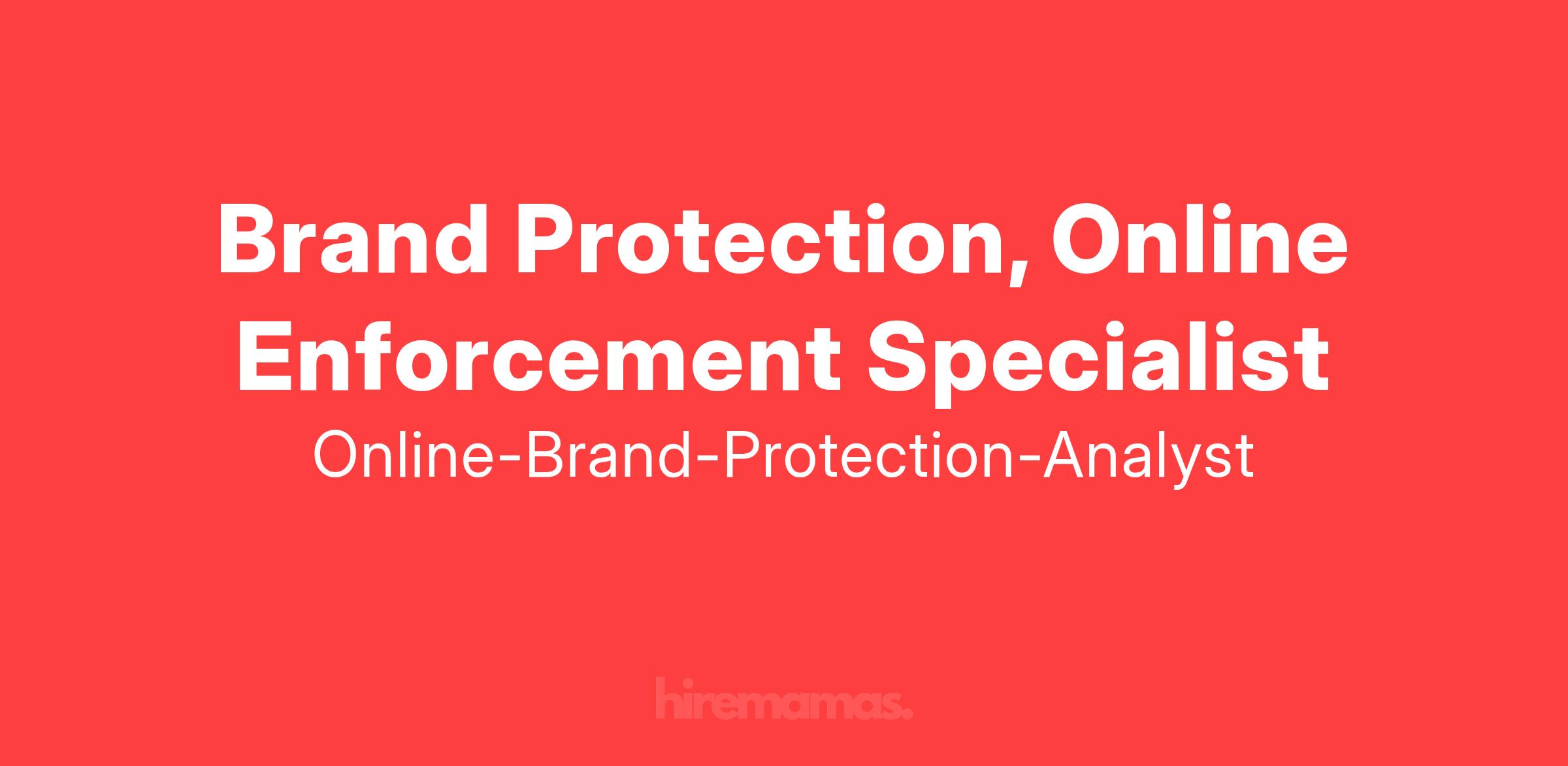 Brand Protection, Online Enforcement Specialist

Online-Brand-Protection-Analyst

hiremamas.